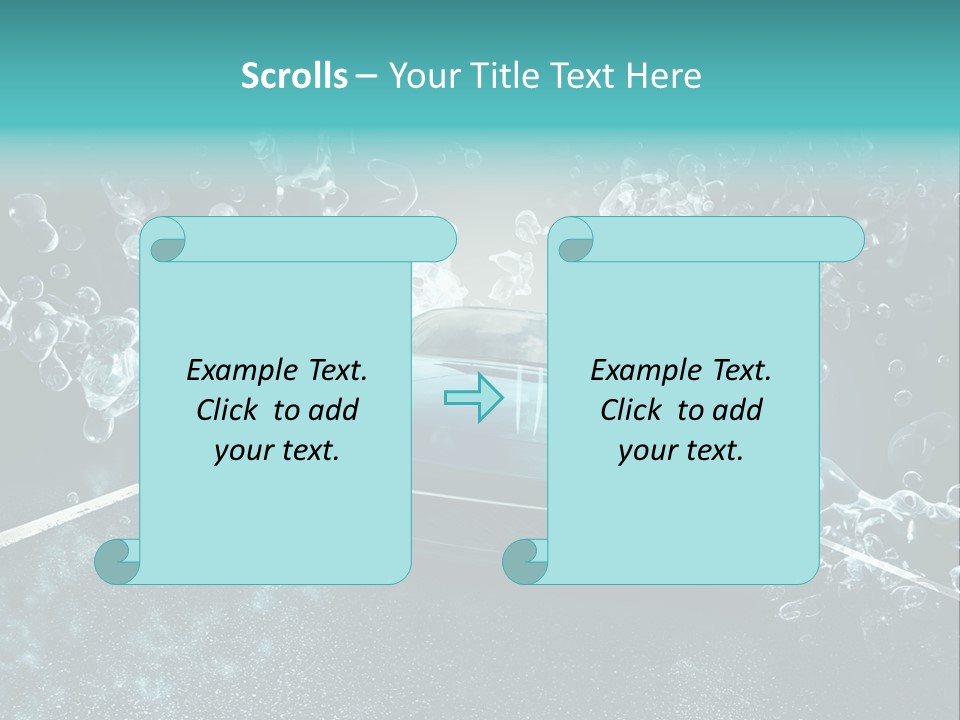 Scrolls – Your Title Text Here

Example Text. Click to add your text.

Example Text. Click to add your text.